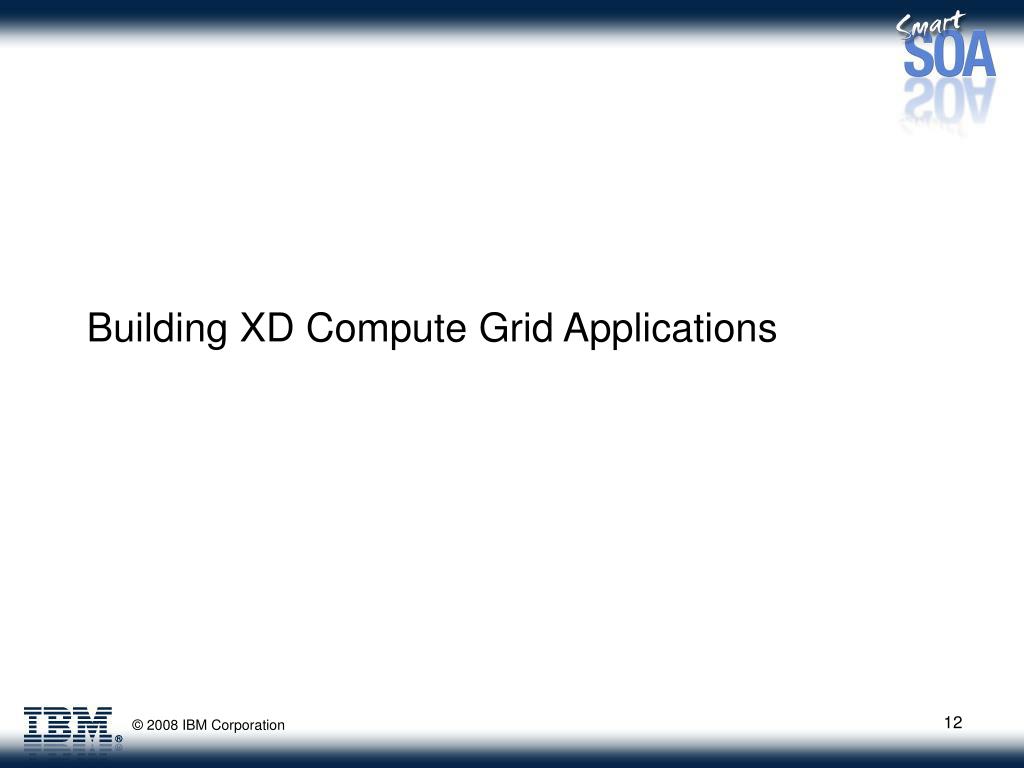 Smart
SOA

Building XD Compute Grid Applications

IBM®

© 2008 IBM Corporation

12